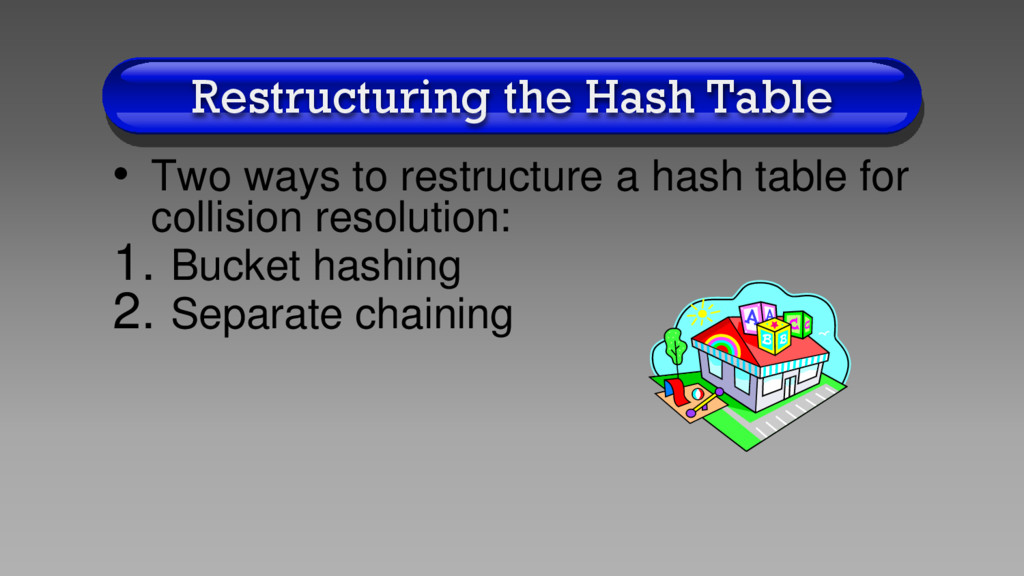 Restructuring the Hash Table

• Two ways to restructure a hash table for collision resolution:
1. Bucket hashing
2. Separate chaining